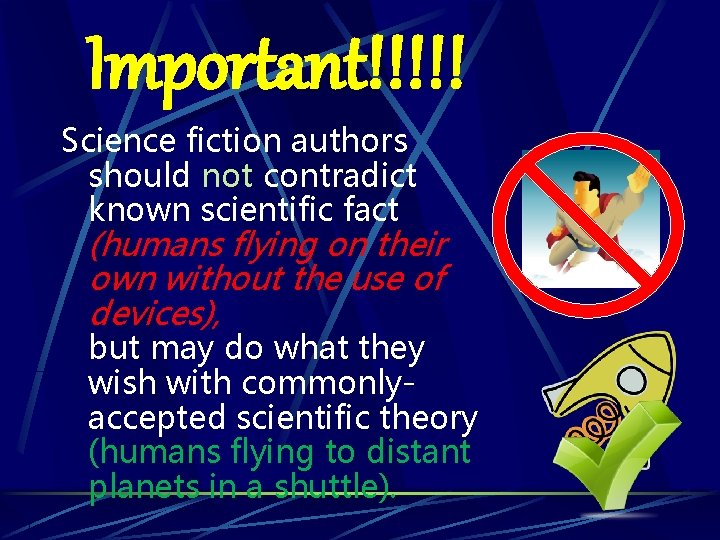 Important!!!!!

Science fiction authors should not contradict known scientific fact (humans flying on their own without the use of devices), but may do what they wish with commonly-accepted scientific theory (humans flying to distant planets in a shuttle).